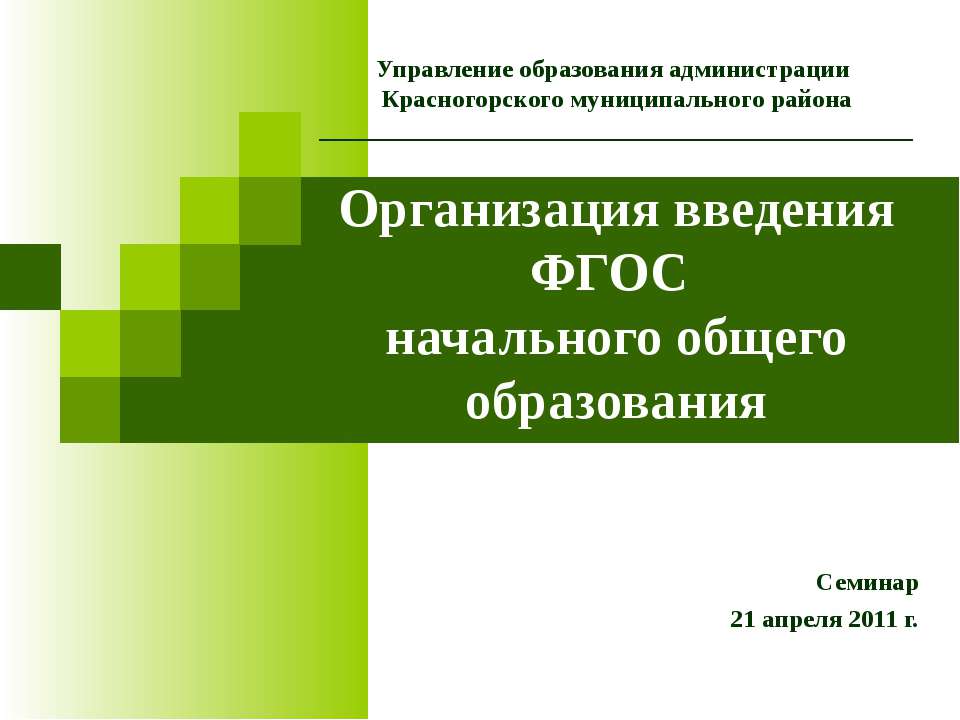 Управление образования администрации
Красногорского муниципального района

Организация введения ФГОС начального общего образования

Семинар
21 апреля 2011 г.